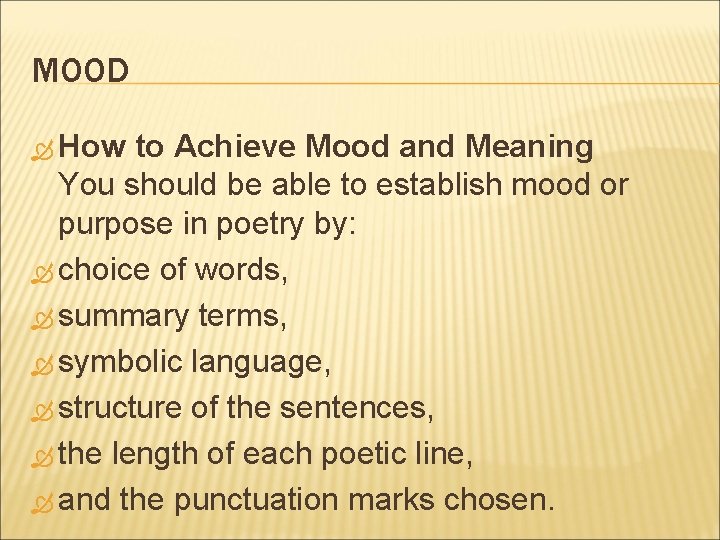 MOOD

How to Achieve Mood and Meaning
You should be able to establish mood or purpose in poetry by:

choice of words,

summary terms,

symbolic language,

structure of the sentences,

the length of each poetic line,

and the punctuation marks chosen.